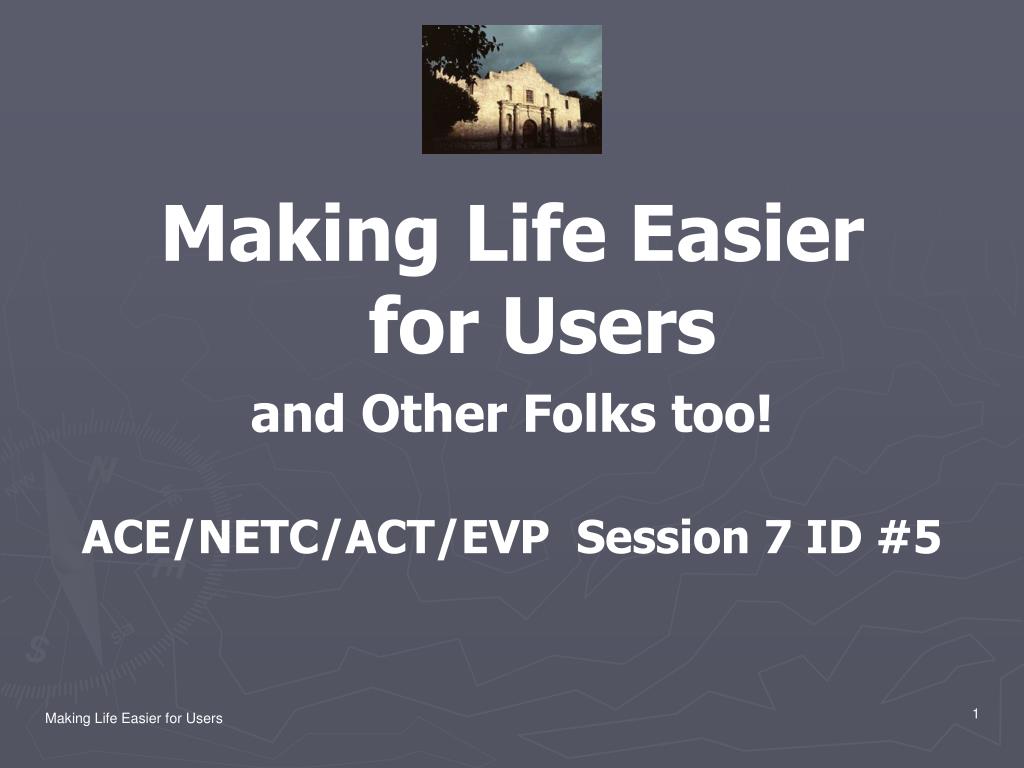 Making Life Easier for Users

and Other Folks too!

ACE/NETC/ACT/EVP Session 7 ID #5

Making Life Easier for Users

1